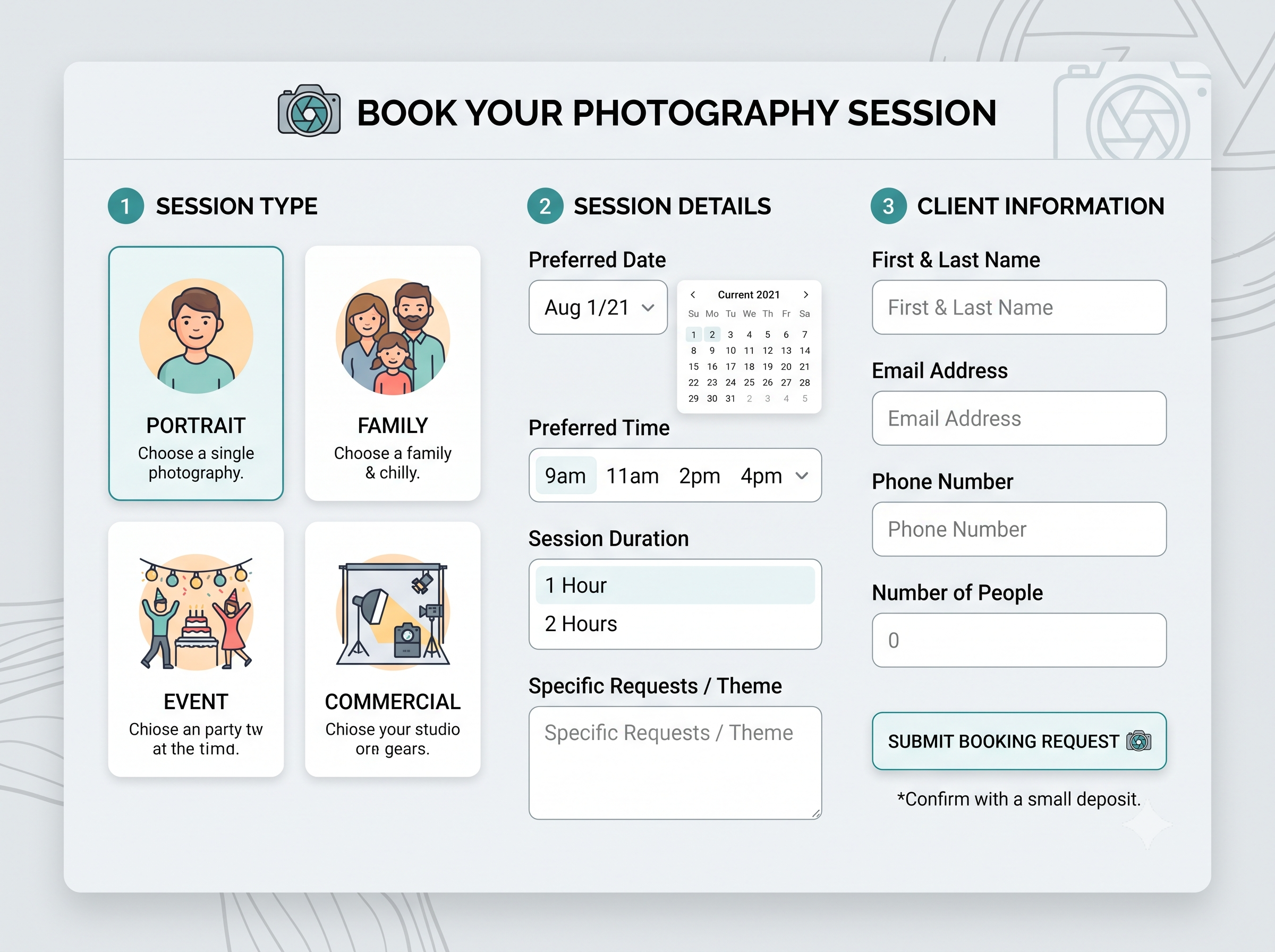 BOOK YOUR PHOTOGRAPHY SESSION

1 SESSION TYPE

PORTRAIT
Choose a single photography.

FAMILY
Choose a family & chilly.

EVENT
Chiose an party tw at the timd.

COMMERCIAL
Chiose your studio orn gears.

2 SESSION DETAILS

Preferred Date

Aug 1/21

Current 2021

| Su | Mo | Tu | We | Th | Fr | Sa |
|---|---|---|---|---|---|---|
| 1 | 2 | 3 | 4 | 5 | 6 | 7 |
| 8 | 9 | 10 | 11 | 12 | 13 | 14 |
| 15 | 16 | 17 | 18 | 19 | 20 | 21 |
| 22 | 23 | 24 | 25 | 26 | 27 | 28 |
| 29 | 30 | 31 | 2 | 3 | 4 | 5 |

Preferred Time

9am 11am 2pm 4pm

Session Duration

1 Hour
2 Hours

Specific Requests / Theme

Specific Requests / Theme

3 CLIENT INFORMATION

First & Last Name

First & Last Name

Email Address

Email Address

Phone Number

Phone Number

Number of People

0

SUBMIT BOOKING REQUEST

*Confirm with a small deposit.